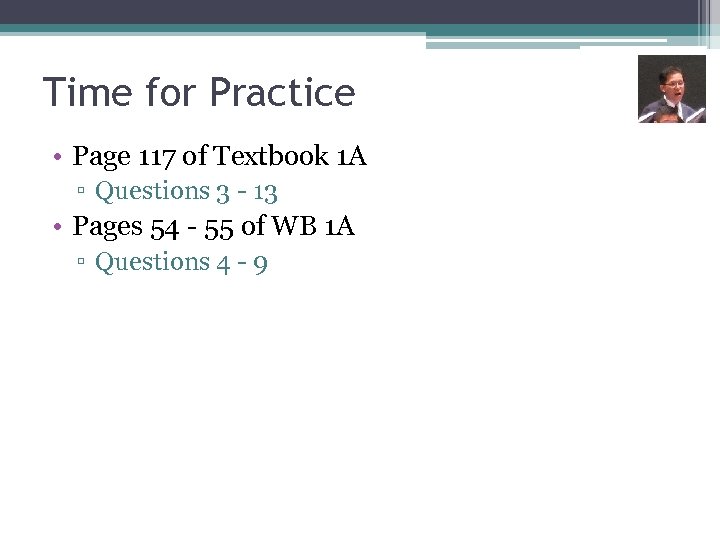 Time for Practice

• Page 117 of Textbook 1A
▫ Questions 3 - 13
• Pages 54 - 55 of WB 1A
▫ Questions 4 - 9